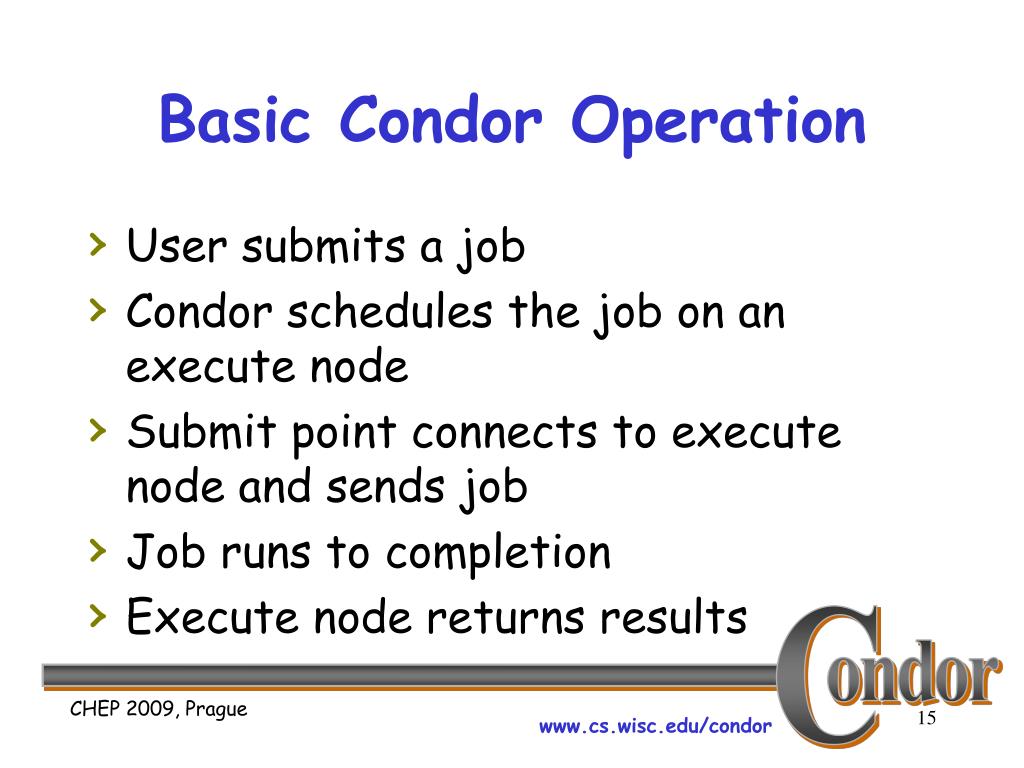 Basic Condor Operation

› User submits a job
› Condor schedules the job on an execute node
› Submit point connects to execute node and sends job
› Job runs to completion
› Execute node returns results

Condor

CHEP 2009, Prague

www.cs.wisc.edu/condor

15